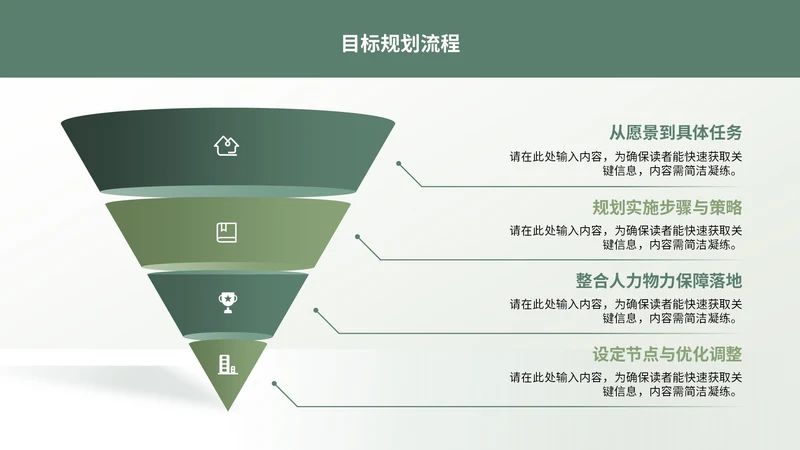 目标规划流程

从愿景到具体任务

请在此处输入内容，为确保读者能快速获取关键信息，内容需简洁凝练。

规划实施步骤与策略

请在此处输入内容，为确保读者能快速获取关键信息，内容需简洁凝练。

整合人力物力保障落地

请在此处输入内容，为确保读者能快速获取关键信息，内容需简洁凝练。

设定节点与优化调整

请在此处输入内容，为确保读者能快速获取关键信息，内容需简洁凝练。